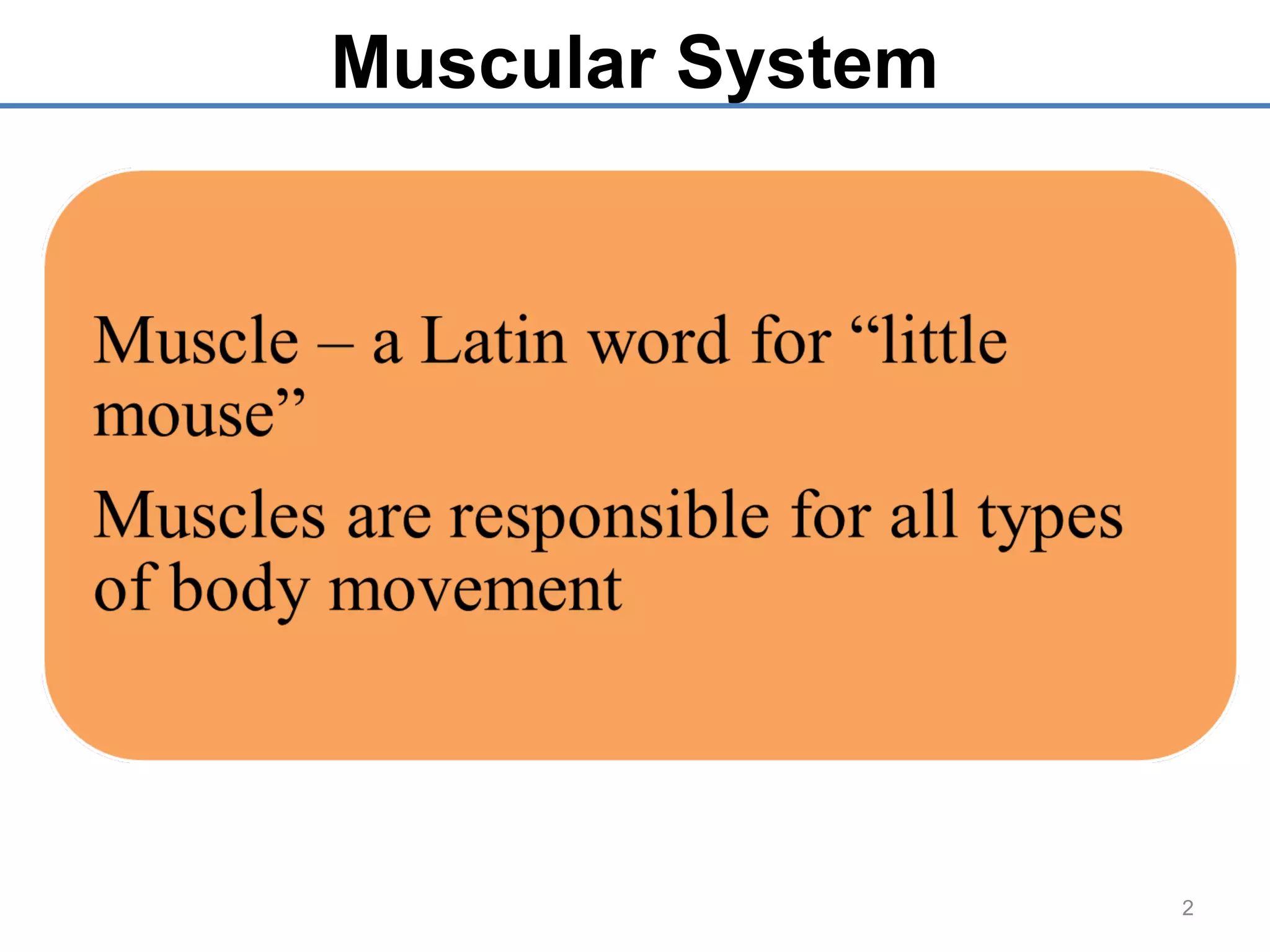 Muscular System

Muscle – a Latin word for “little mouse”

Muscles are responsible for all types of body movement

2